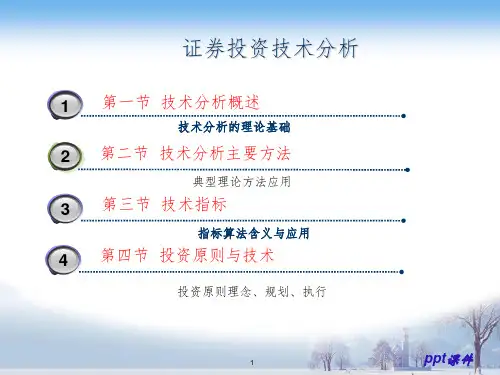 证券投资技术分析

1 第一节 技术分析概述

技术分析的理论基础

2 第二节 技术分析主要方法

典型理论方法应用

3 第三节 技术指标

指标算法含义与应用

4 第四节 投资原则与技术

投资原则理念、规划、执行

1

ppt课件